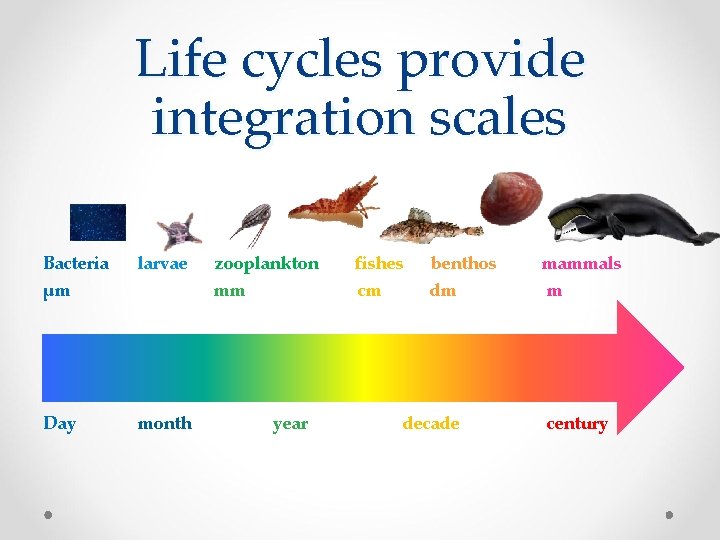 Life cycles provide integration scales

Bacteria larvae zooplankton fishes benthos mammals
μm mm cm dm m

Day month year decade century